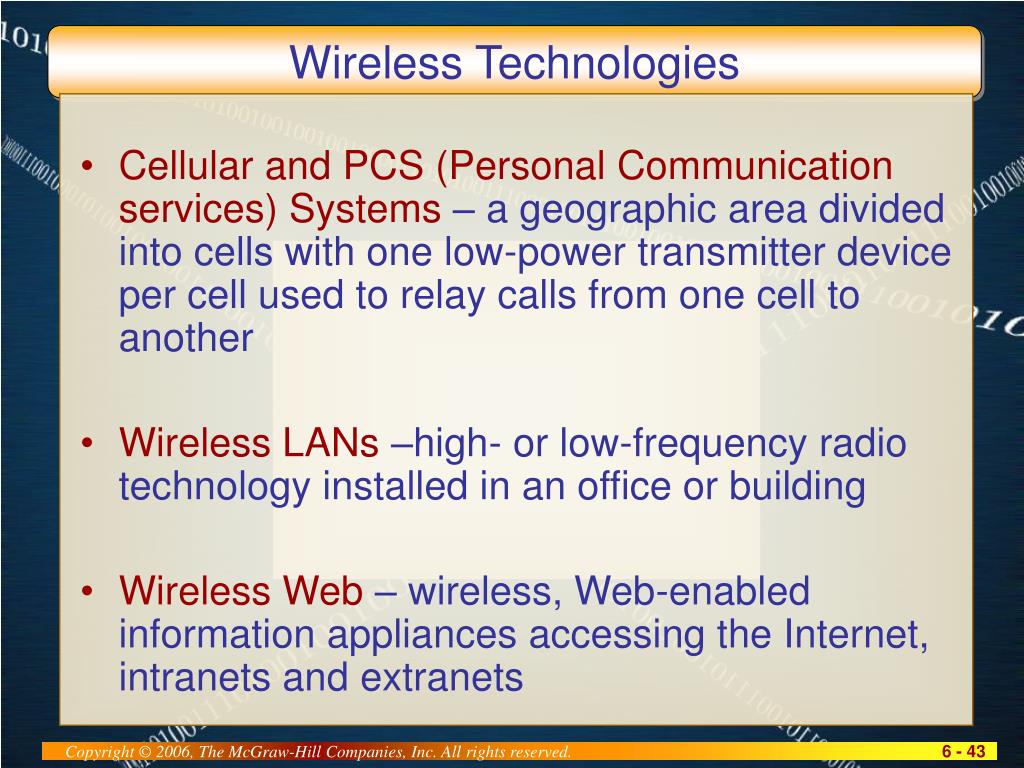 Wireless Technologies

• Cellular and PCS (Personal Communication services) Systems – a geographic area divided into cells with one low-power transmitter device per cell used to relay calls from one cell to another

• Wireless LANs –high- or low-frequency radio technology installed in an office or building

• Wireless Web – wireless, Web-enabled information appliances accessing the Internet, intranets and extranets

Copyright © 2006, The McGraw-Hill Companies, Inc. All rights reserved.

6 - 43